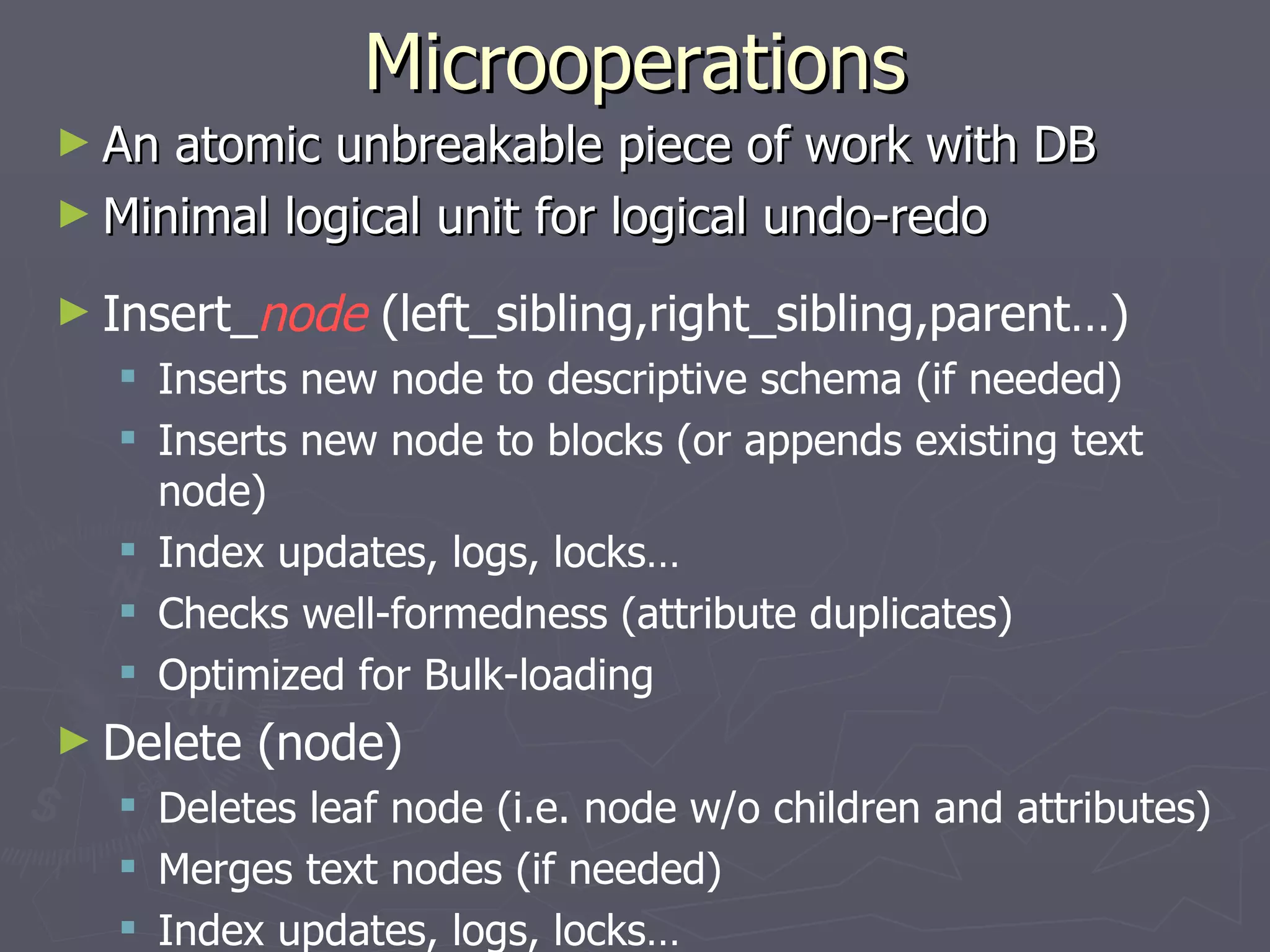 Microoperations

► An atomic unbreakable piece of work with DB
► Minimal logical unit for logical undo-redo

► Insert_node (left_sibling,right_sibling,parent…)
▪ Inserts new node to descriptive schema (if needed)
▪ Inserts new node to blocks (or appends existing text node)
▪ Index updates, logs, locks…
▪ Checks well-formedness (attribute duplicates)
▪ Optimized for Bulk-loading
► Delete (node)
▪ Deletes leaf node (i.e. node w/o children and attributes)
▪ Merges text nodes (if needed)
▪ Index updates, logs, locks…